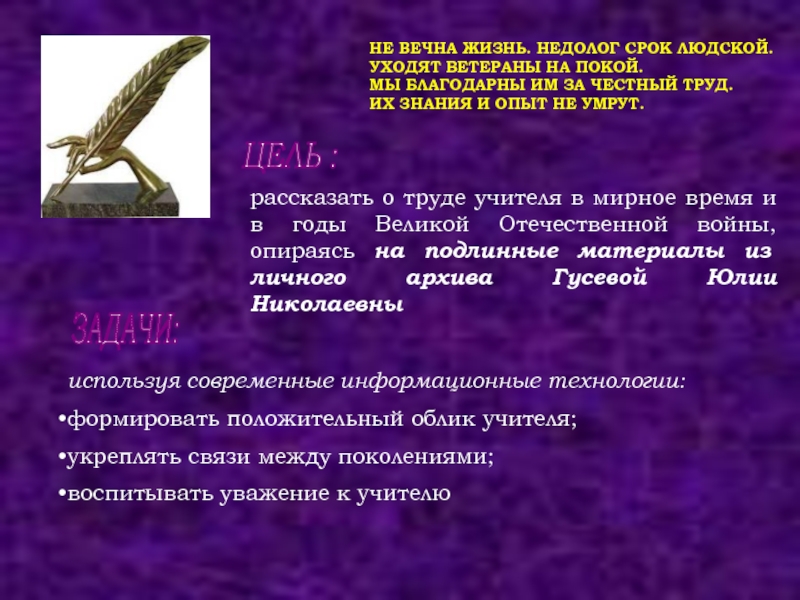 НЕ ВЕЧНА ЖИЗНЬ. НЕДОЛОГ СРОК ЛЮДСКОЙ.
УХОДЯТ ВЕТЕРАНЫ НА ПОКОЙ.
МЫ БЛАГОДАРНЫ ИМ ЗА ЧЕСТНЫЙ ТРУД.
ИХ ЗНАНИЯ И ОПЫТ НЕ УМРУТ.

ЦЕЛЬ :

рассказать о труде учителя в мирное время и в годы Великой Отечественной войны, опираясь на подлинные материалы из личного архива Гусевой Юлии Николаевны

ЗАДАЧИ:

используя современные информационные технологии:
•формировать положительный облик учителя;
•укреплять связи между поколениями;
•воспитывать уважение к учителю